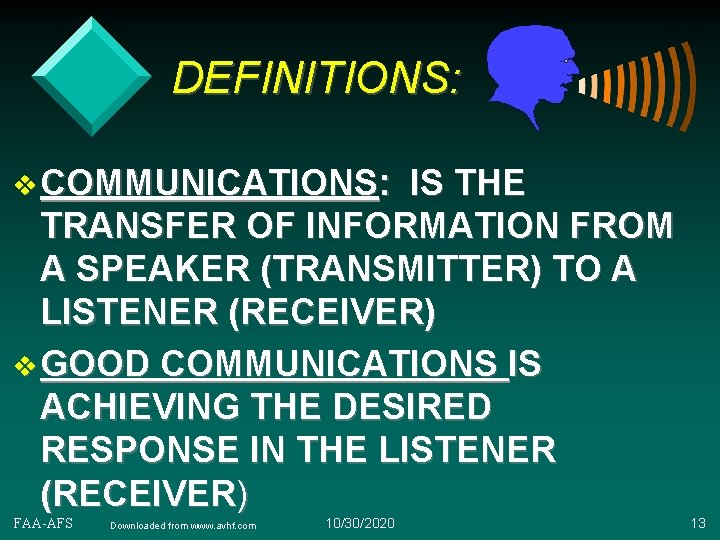 DEFINITIONS:

❖ COMMUNICATIONS: IS THE TRANSFER OF INFORMATION FROM A SPEAKER (TRANSMITTER) TO A LISTENER (RECEIVER)

❖ GOOD COMMUNICATIONS IS ACHIEVING THE DESIRED RESPONSE IN THE LISTENER (RECEIVER)

FAA-AFS Downloaded from www.avhf.com 10/30/2020 13